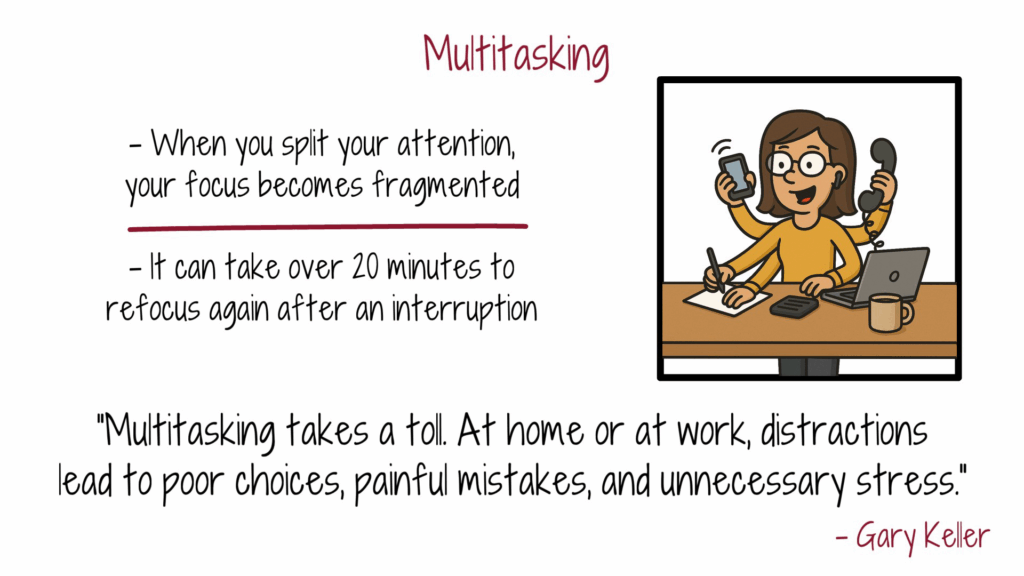 Multitasking

- When you split your attention, your focus becomes fragmented

- It can take over 20 minutes to refocus again after an interruption

"Multitasking takes a toll. At home or at work, distractions lead to poor choices, painful mistakes, and unnecessary stress."

- Gary Keller